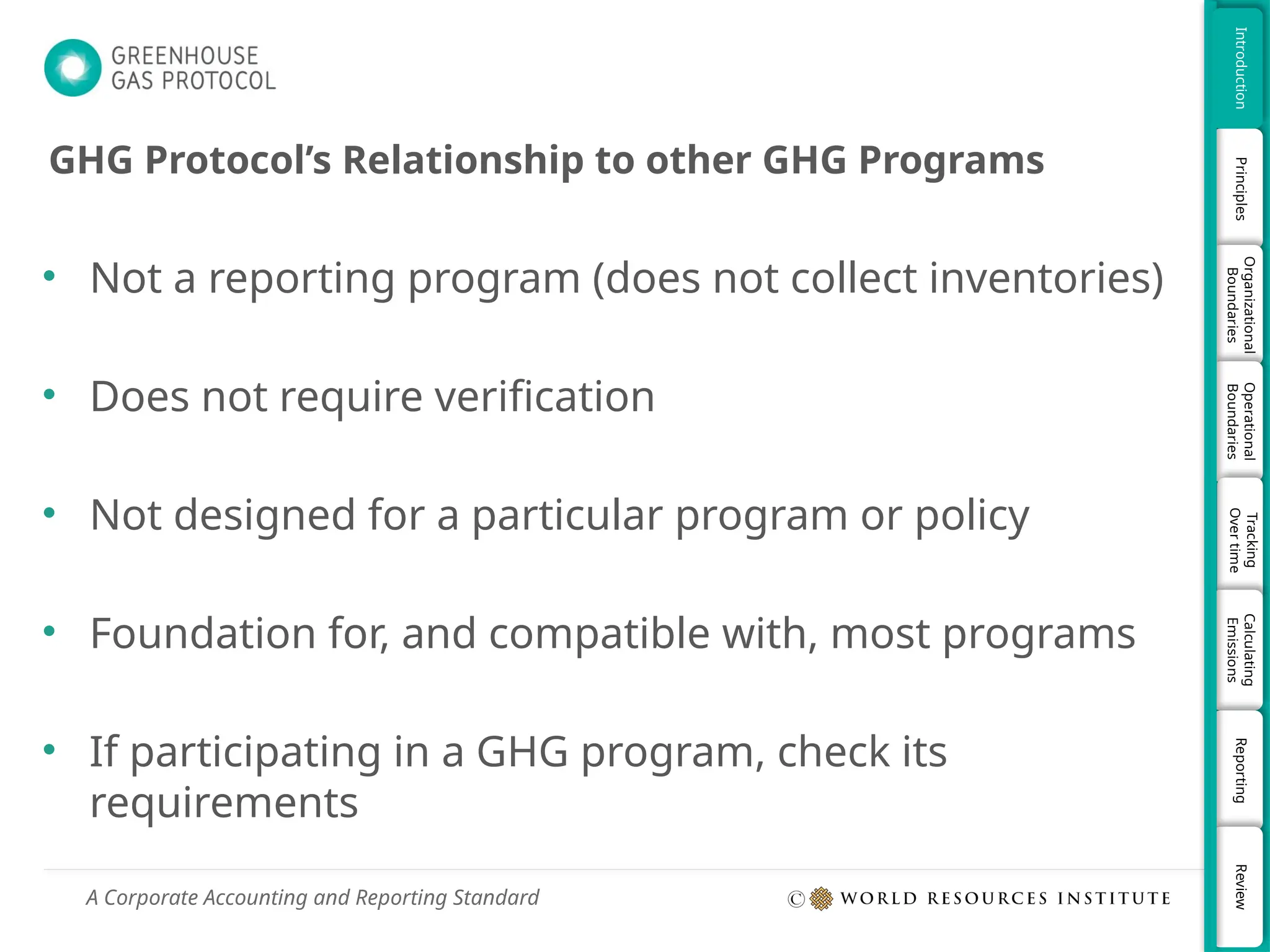 GREENHOUSE GAS PROTOCOL

GHG Protocol's Relationship to other GHG Programs

• Not a reporting program (does not collect inventories)

• Does not require verification

• Not designed for a particular program or policy

• Foundation for, and compatible with, most programs

• If participating in a GHG program, check its requirements

A Corporate Accounting and Reporting Standard

© WORLD RESOURCES INSTITUTE

Introduction

Principles

Organizational Boundaries

Operational Boundaries

Tracking Over time

Calculating Emissions

Reporting

Review